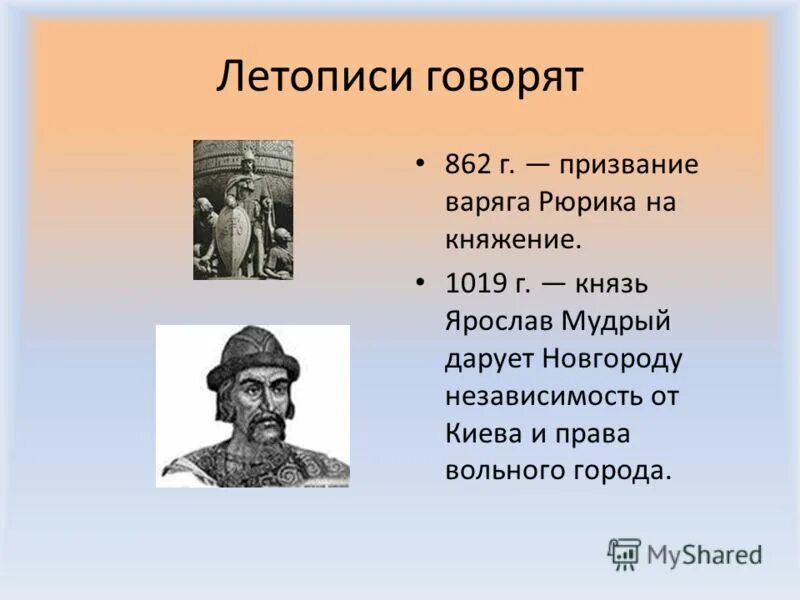 Летописи говорят

• 862 г. — призвание варяга Рюрика на княжение.

• 1019 г. — князь Ярослав Мудрый дарует Новгороду независимость от Киева и права вольного города.

MyShared